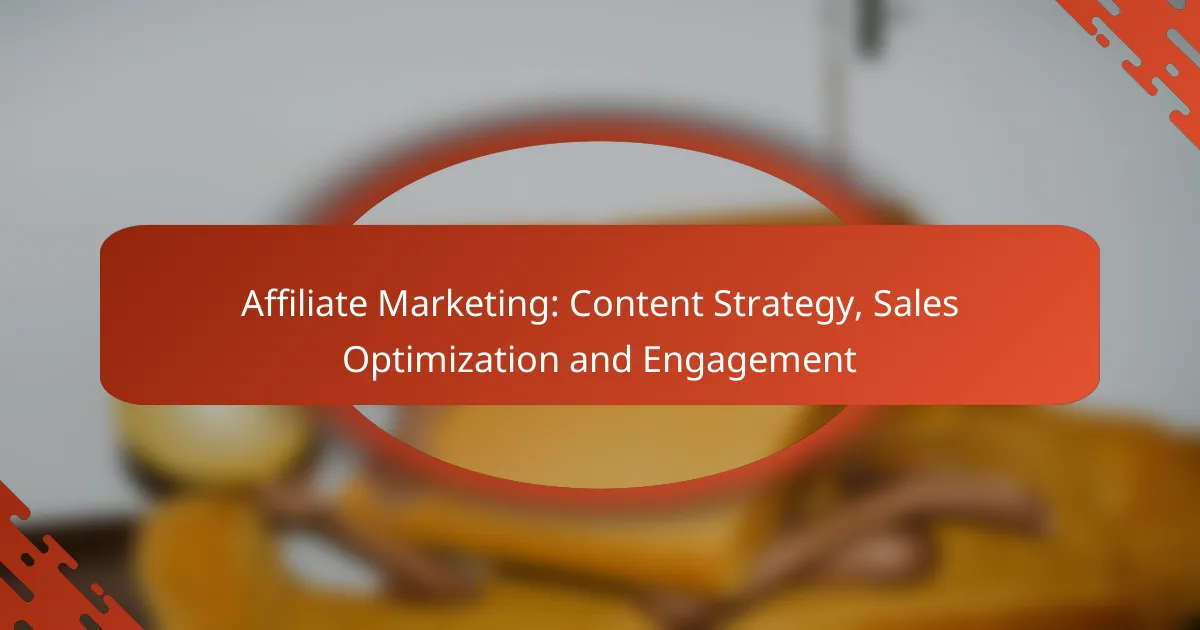 Affiliate Marketing: Content Strategy, Sales Optimization and Engagement